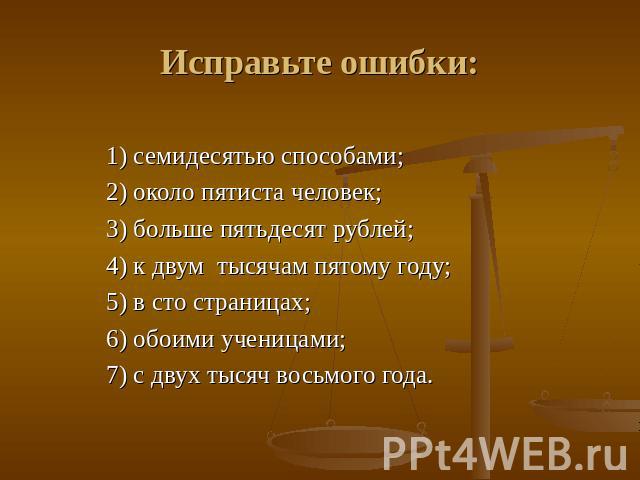 Исправьте ошибки:

1) семидесятью способами;

2) около пятиста человек;

3) больше пятьдесят рублей;

4) к двум тысячам пятому году;

5) в сто страницах;

6) обоими ученицами;

7) с двух тысяч восьмого года.

PPt4WEB.ru